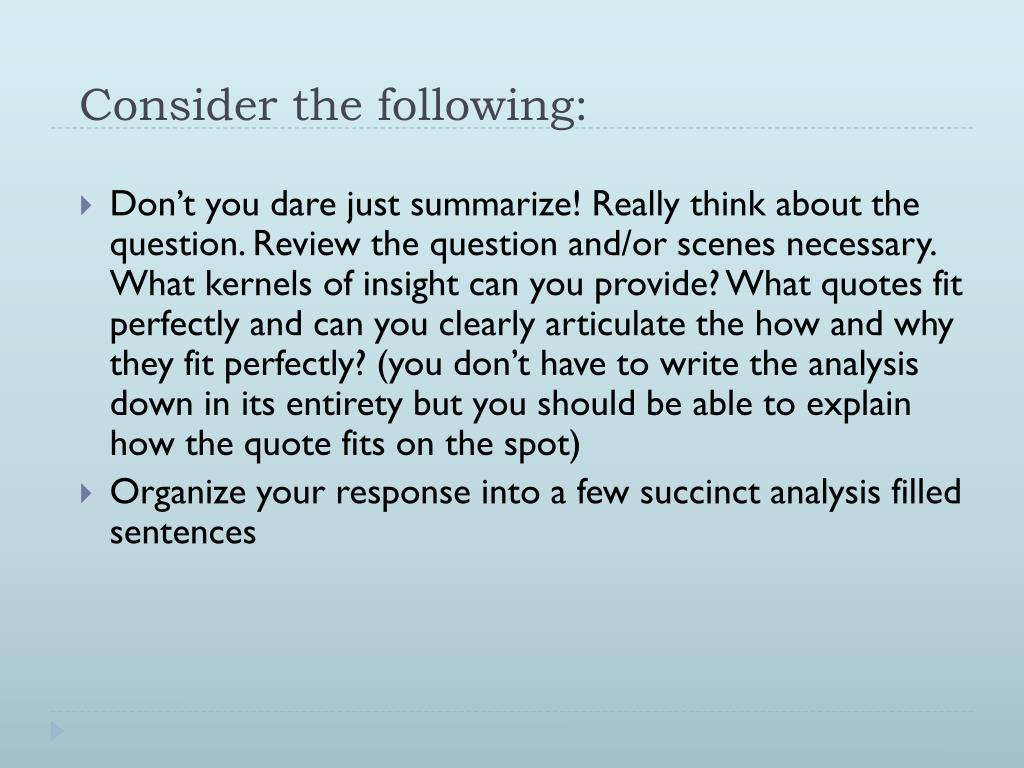 Consider the following:

Don’t you dare just summarize! Really think about the question. Review the question and/or scenes necessary. What kernels of insight can you provide? What quotes fit perfectly and can you clearly articulate the how and why they fit perfectly? (you don’t have to write the analysis down in its entirety but you should be able to explain how the quote fits on the spot)

Organize your response into a few succinct analysis filled sentences